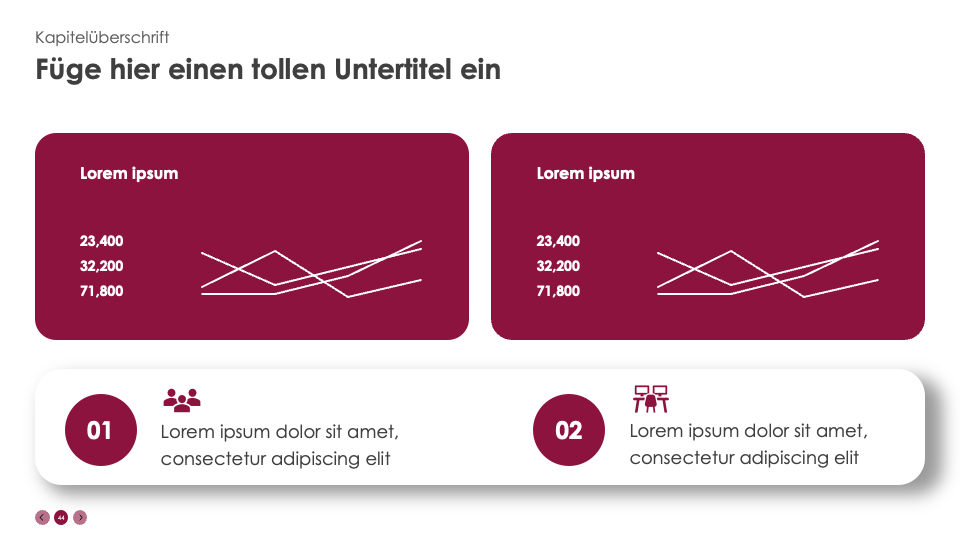 Kapitelüberschrift

Füge hier einen tollen Untertitel ein

Lorem ipsum

23,400
32,200
71,800

Lorem ipsum

23,400
32,200
71,800

01

Lorem ipsum dolor sit amet, consectetur adipiscing elit

02

Lorem ipsum dolor sit amet, consectetur adipiscing elit

44